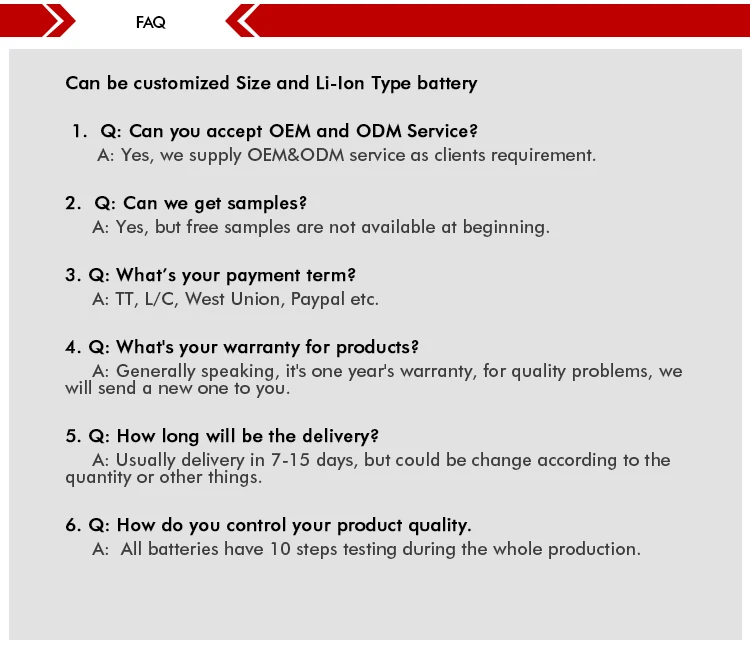 FAQ

Can be customized Size and Li-Ion Type battery

1. Q: Can you accept OEM and ODM Service?
A: Yes, we supply OEM&ODM service as clients requirement.

2. Q: Can we get samples?
A: Yes, but free samples are not available at beginning.

3. Q: What's your payment term?
A: TT, L/C, West Union, Paypal etc.

4. Q: What's your warranty for products?
A: Generally speaking, it's one year's warranty, for quality problems, we will send a new one to you.

5. Q: How long will be the delivery?
A: Usually delivery in 7-15 days, but could be change according to the quantity or other things.

6. Q: How do you control your product quality.
A: All batteries have 10 steps testing during the whole production.